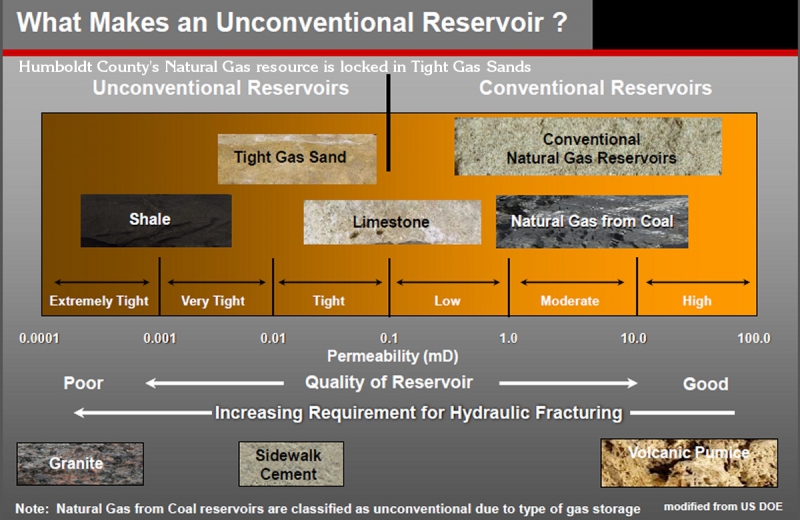 What Makes an Unconventional Reservoir ?

Humboldt County's Natural Gas resource is locked in Tight Gas Sands

Unconventional Reservoirs

Conventional Reservoirs

Tight Gas Sand

Conventional Natural Gas Reservoirs

Shale

Limestone

Natural Gas from Coal

Extremely Tight

Very Tight

Tight

Low

Moderate

High

0.0001 0.001 0.01 0.1 1.0 10.0 100.0

Permeability (mD)

Poor

Quality of Reservoir

Good

Increasing Requirement for Hydraulic Fracturing

Granite

Sidewalk Cement

Volcanic Pumice

Note: Natural Gas from Coal reservoirs are classified as unconventional due to type of gas storage

modified from US DOE